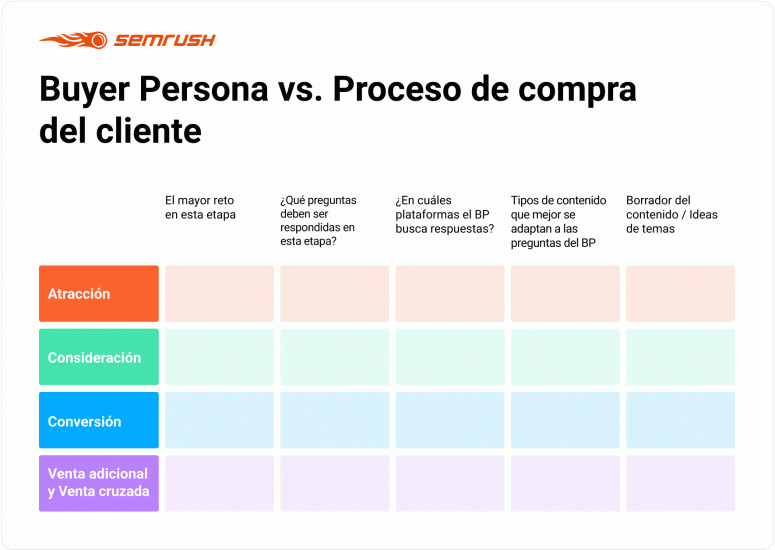 SEMRUSH

Buyer Persona vs. Proceso de compra del cliente

| | El mayor reto en esta etapa | ¿Qué preguntas deben ser respondidas en esta etapa? | ¿En cuáles plataformas el BP busca respuestas? | Tipos de contenido que mejor se adaptan a las preguntas del BP | Borrador del contenido / Ideas de temas |
|---|---|---|---|---|---|
| Atracción | | | | | |
| Consideración | | | | | |
| Conversión | | | | | |
| Venta adicional y Venta cruzada | | | | | |